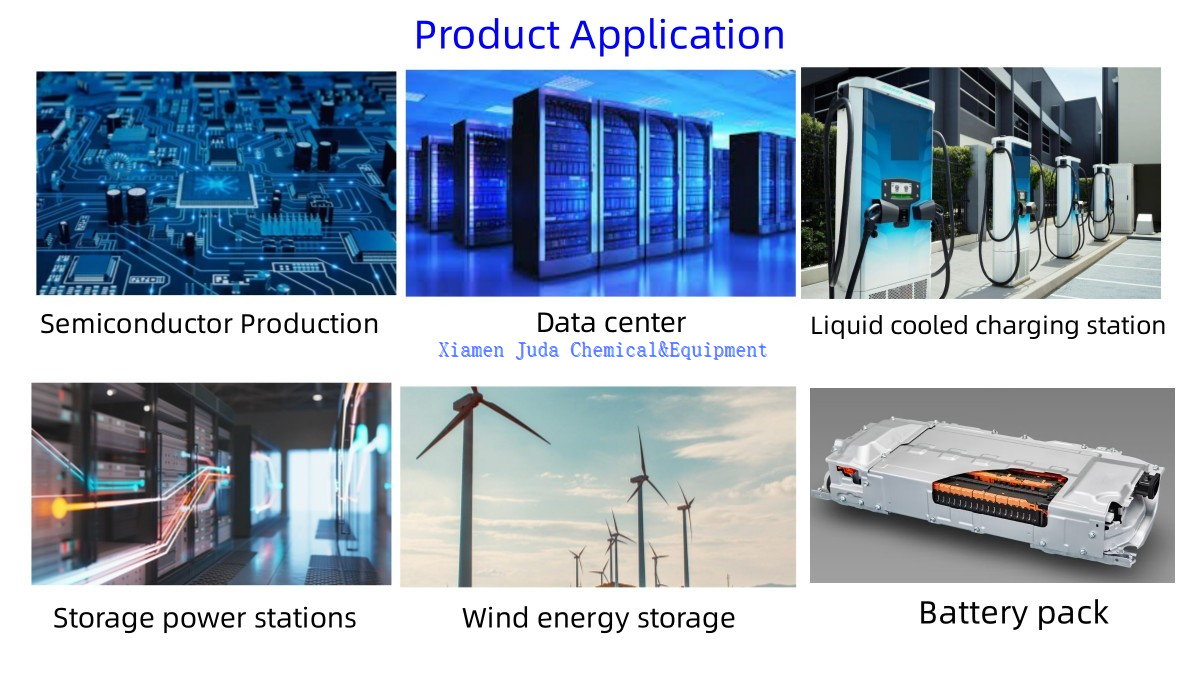 Product Application

Semiconductor Production

Data center

Xiamen Juda Chemical&Equipment

Liquid cooled charging station

Storage power stations

Wind energy storage

Battery pack